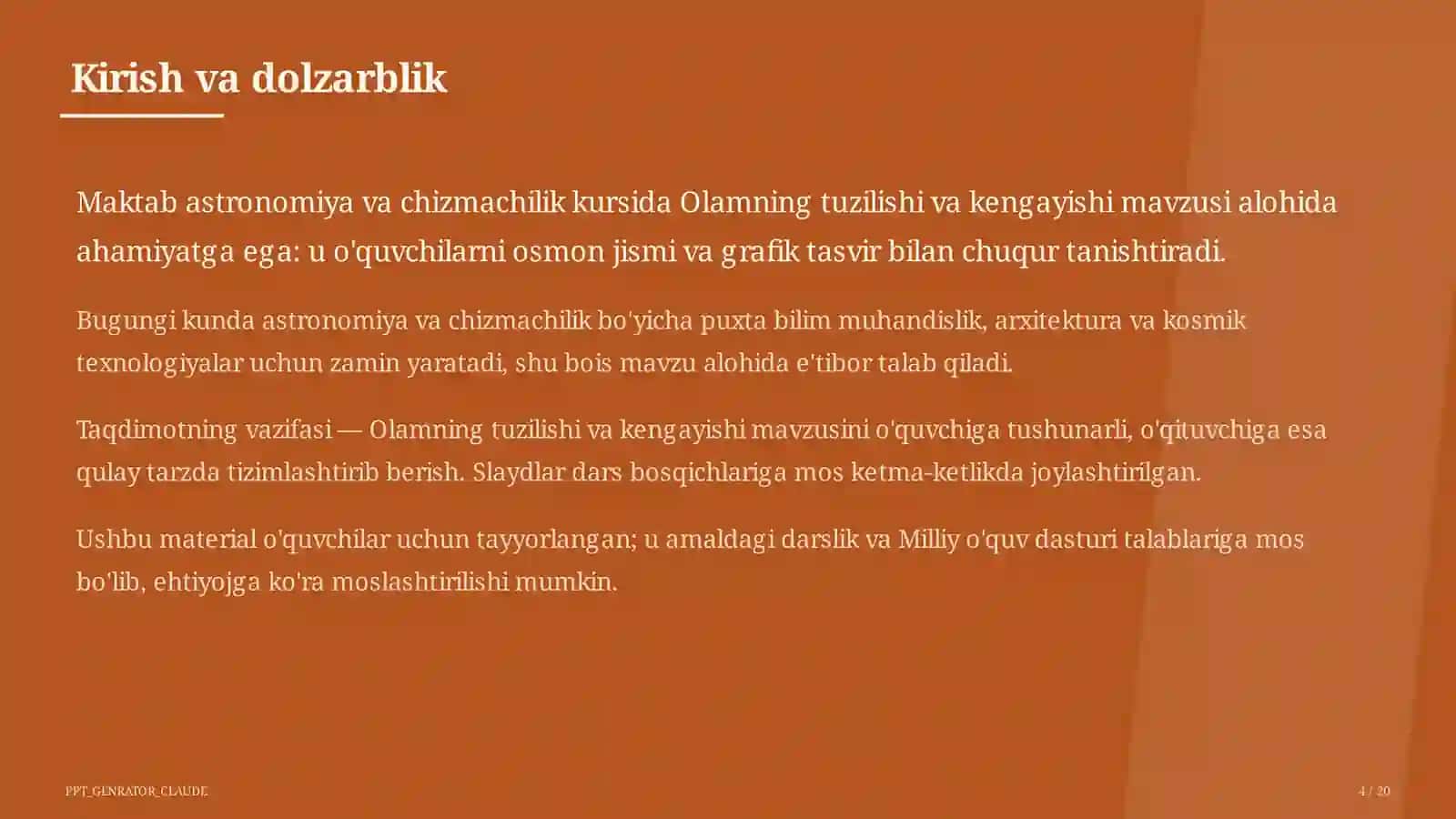 Kirish va dolzarblik

Maktab astronomiya va chizmachilik kursida Olamning tuzilishi va kengayishi mavzusi alohida ahamiyatga ega: u o'quvchilarni osmon jismi va grafik tasvir bilan chuqur tanishtiradi.

Bugungi kunda astronomiya va chizmachilik bo'yicha puxta bilim muhandislik, arxitektura va kosmik texnologiyalar uchun zamin yaratadi, shu bois mavzu alohida e'tibor talab qiladi.

Taqdimotning vazifasi — Olamning tuzilishi va kengayishi mavzusini o'quvchiga tushunarli, o'qituvchiga esa qulay tarzda tizimlashtirib berish. Slaydlar dars bosqichlariga mos ketma-ketlikda joylashtirilgan.

Ushbu material o'quvchilar uchun tayyorlangan; u amaldagi darslik va Milliy o'quv dasturi talablariga mos bo'lib, ehtiyojga ko'ra moslashtirilishi mumkin.

PPT_GENRATOR_CLAUDE

4 / 20